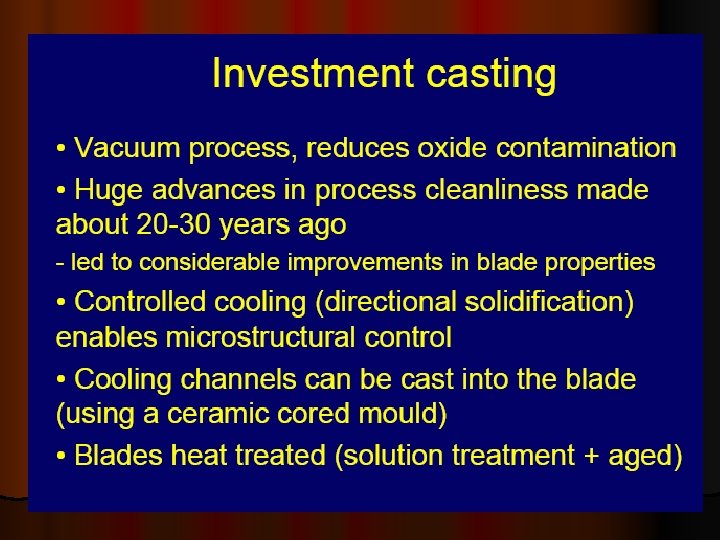 Investment casting

• Vacuum process, reduces oxide contamination

• Huge advances in process cleanliness made about 20-30 years ago

- led to considerable improvements in blade properties

• Controlled cooling (directional solidification) enables microstructural control

• Cooling channels can be cast into the blade (using a ceramic cored mould)

• Blades heat treated (solution treatment + aged)